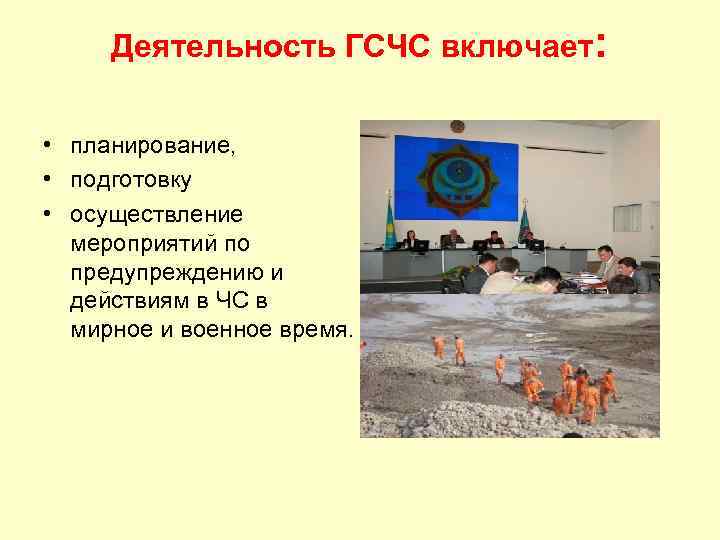 Деятельность ГСЧС включает:

• планирование,
• подготовку
• осуществление мероприятий по предупреждению и действиям в ЧС в мирное и военное время.